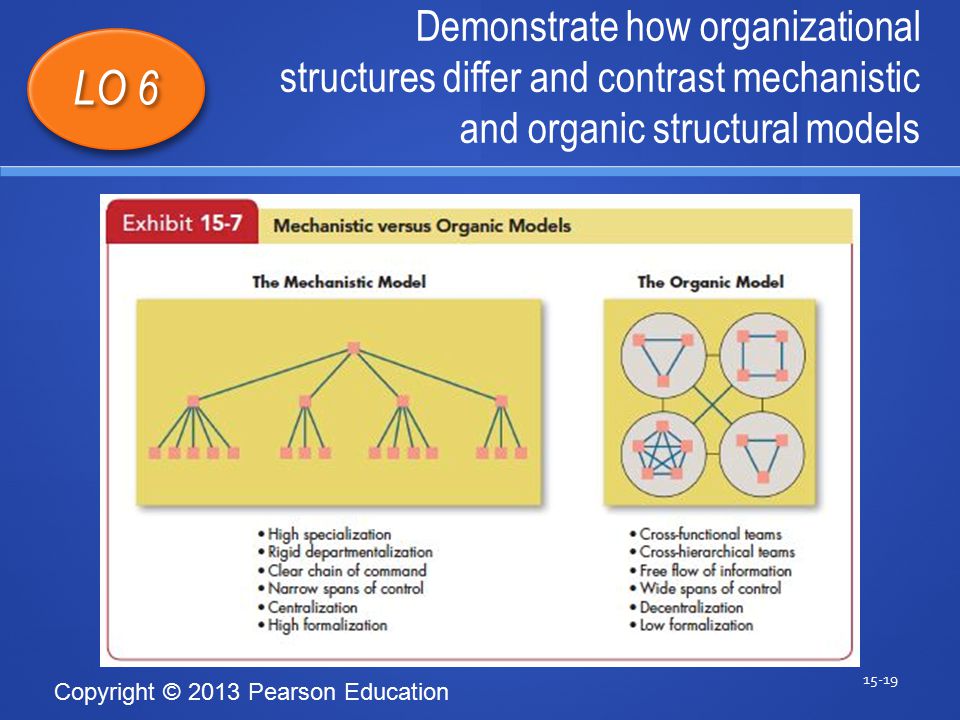 LO 6

Demonstrate how organizational structures differ and contrast mechanistic and organic structural models

Exhibit 15-7 Mechanistic versus Organic Models

The Mechanistic Model

• High specialization
• Rigid departmentalization
• Clear chain of command
• Narrow spans of control
• Centralization
• High formalization

The Organic Model

• Cross-functional teams
• Cross-hierarchical teams
• Free flow of information
• Wide spans of control
• Decentralization
• Low formalization

Copyright © 2013 Pearson Education

15-19